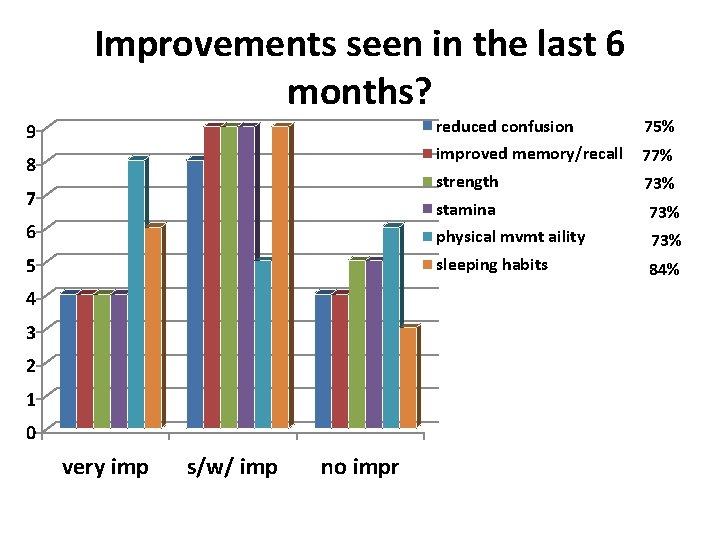 Improvements seen in the last 6 months?

9
8
7
6
5
4
3
2
1
0

very imp
s/w/ imp
no impr

reduced confusion 75%
improved memory/recall 77%
strength 73%
stamina 73%
physical mvmt aility 73%
sleeping habits 84%